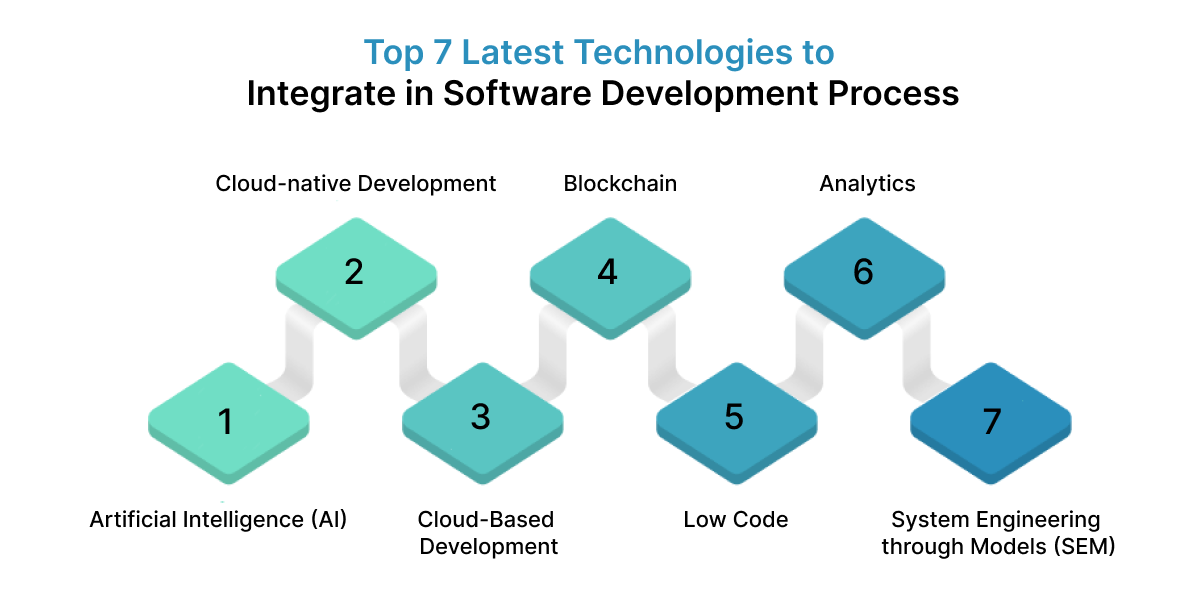 Top 7 Latest Technologies to
Integrate in Software Development Process

Cloud-native Development

Blockchain

Analytics

2

4

6

1

3

5

7

Artificial Intelligence (AI)

Cloud-Based Development

Low Code

System Engineering through Models (SEM)